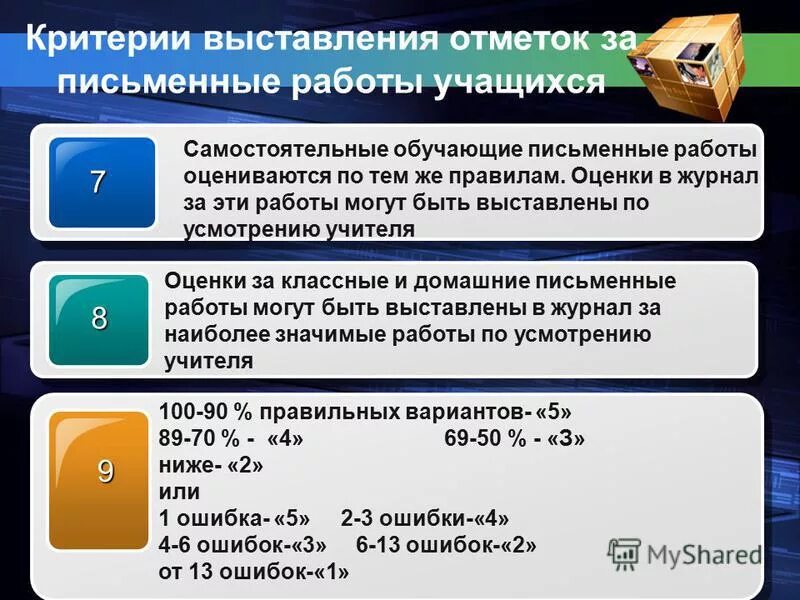 Критерии выставления отметок за письменные работы учащихся

7

Самостоятельные обучающие письменные работы оцениваются по тем же правилам. Оценки в журнал за эти работы могут быть выставлены по усмотрению учителя

8

Оценки за классные и домашние письменные работы могут быть выставлены в журнал за наиболее значимые работы по усмотрению учителя

9

100-90 % правильных вариантов- «5»
89-70 % - «4» 69-50 % - «3»
ниже- «2»
или
1 ошибка- «5» 2-3 ошибки-«4»
4-6 ошибок-«3» 6-13 ошибок-«2»
от 13 ошибок-«1»

MyShared